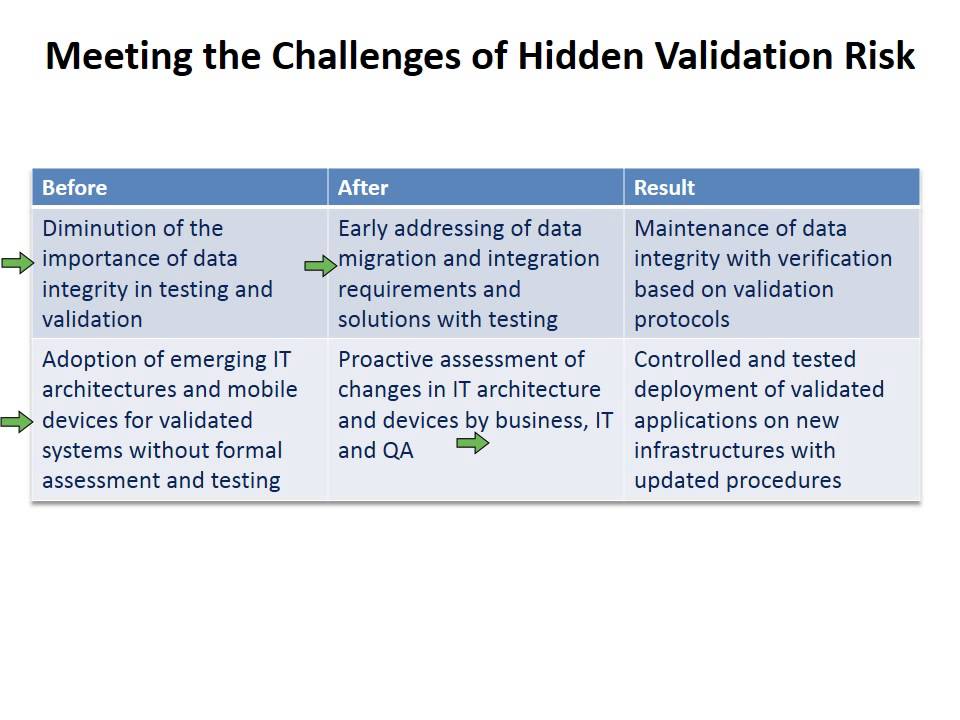 Meeting the Challenges of Hidden Validation Risk

| Before | After | Result |
|---|---|---|
| Diminution of the importance of data integrity in testing and validation | Early addressing of data migration and integration requirements and solutions with testing | Maintenance of data integrity with verification based on validation protocols |
| Adoption of emerging IT architectures and mobile devices for validated systems without formal assessment and testing | Proactive assessment of changes in IT architecture and devices by business, IT and QA | Controlled and tested deployment of validated applications on new infrastructures with updated procedures |